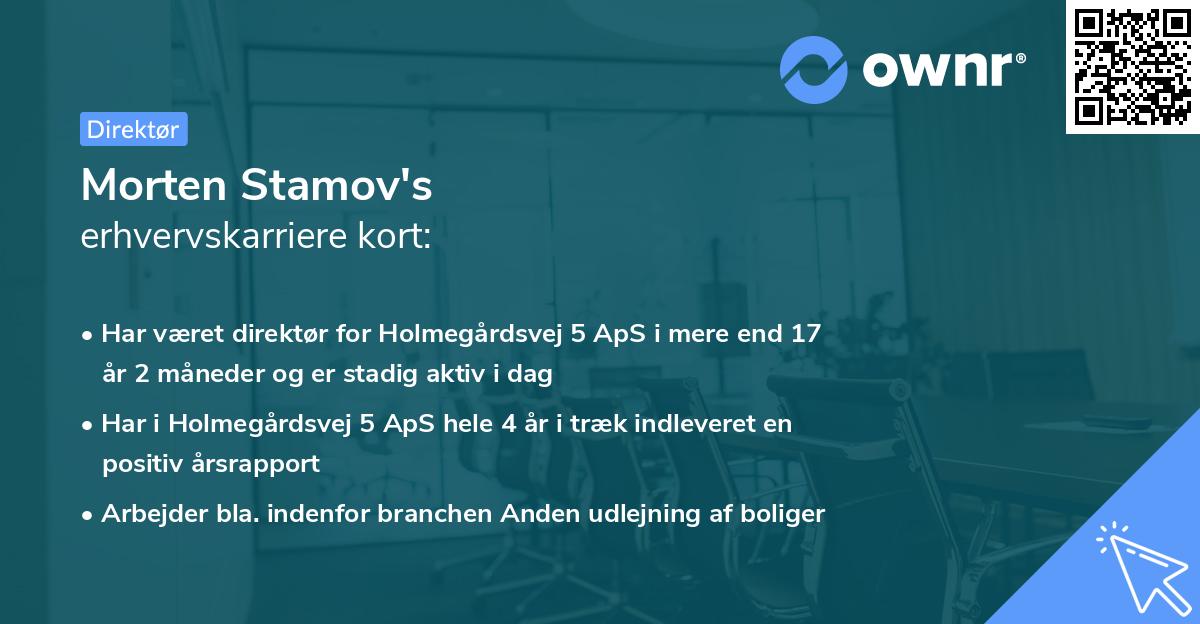 ownr®

Direktør

Morten Stamov's
erhvervskarriere kort:

• Har været direktør for Holmegårdsvej 5 ApS i mere end 17 år 2 måneder og er stadig aktiv i dag
• Har i Holmegårdsvej 5 ApS hele 4 år i træk indleveret en positiv årsrapport
• Arbejder bla. indenfor branchen Anden udlejning af boliger